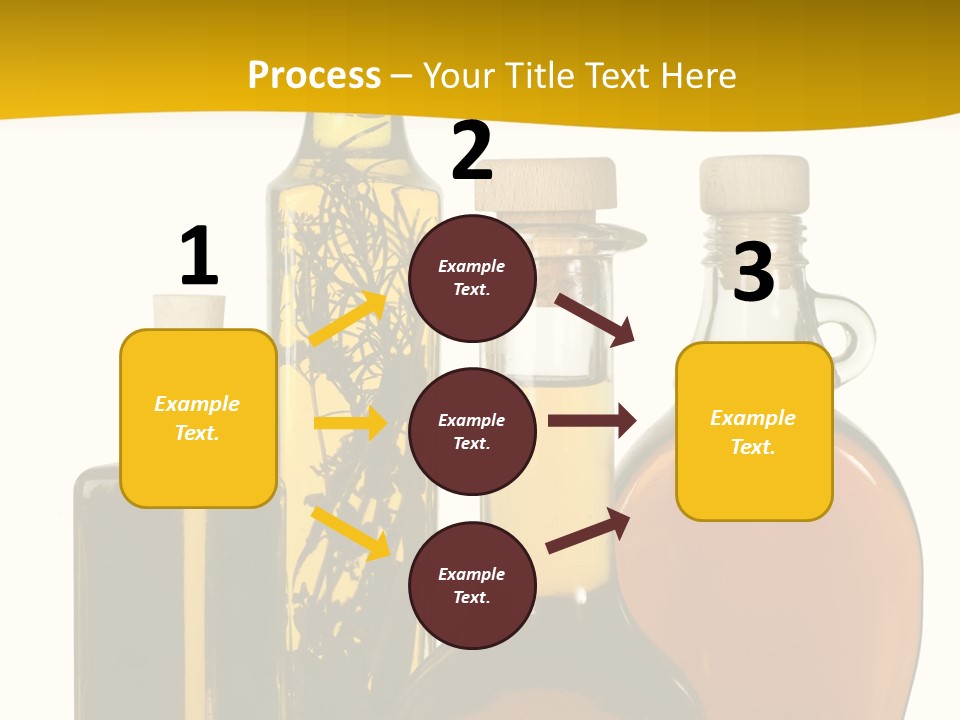 Process – Your Title Text Here

1

Example Text.

2

Example Text.

Example Text.

Example Text.

3

Example Text.